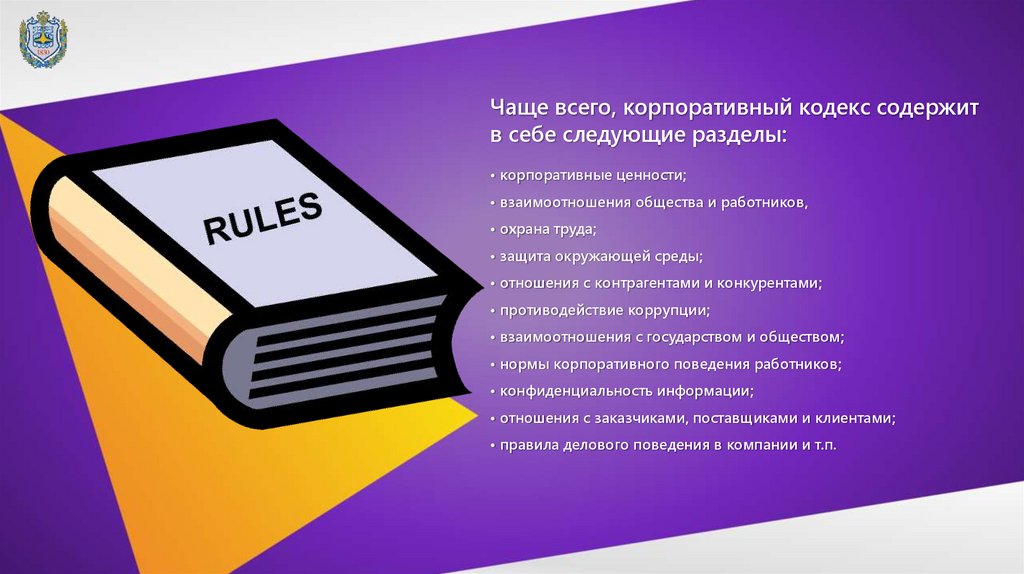 RULES

Чаще всего, корпоративный кодекс содержит в себе следующие разделы:

• корпоративные ценности;
• взаимоотношения общества и работников,
• охрана труда;
• защита окружающей среды;
• отношения с контрагентами и конкурентами;
• противодействие коррупции;
• взаимоотношения с государством и обществом;
• нормы корпоративного поведения работников;
• конфиденциальность информации;
• отношения с заказчиками, поставщиками и клиентами;
• правила делового поведения в компании и т.п.